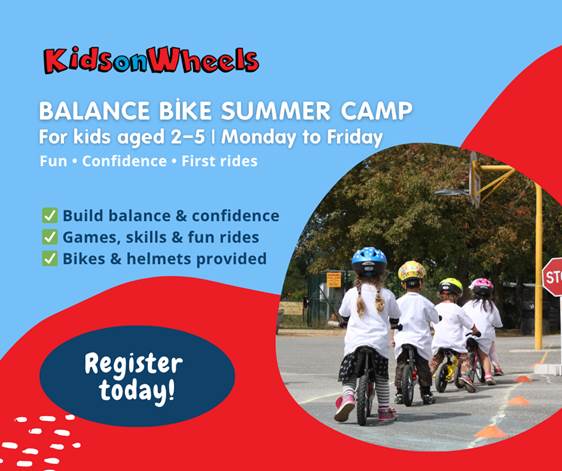 KidsonWheels

BALANCE BİKE SUMMER CAMP
For kids aged 2–5 | Monday to Friday
Fun • Confidence • First rides

✅ Build balance & confidence
✅ Games, skills & fun rides
✅ Bikes & helmets provided

Register today!

STO